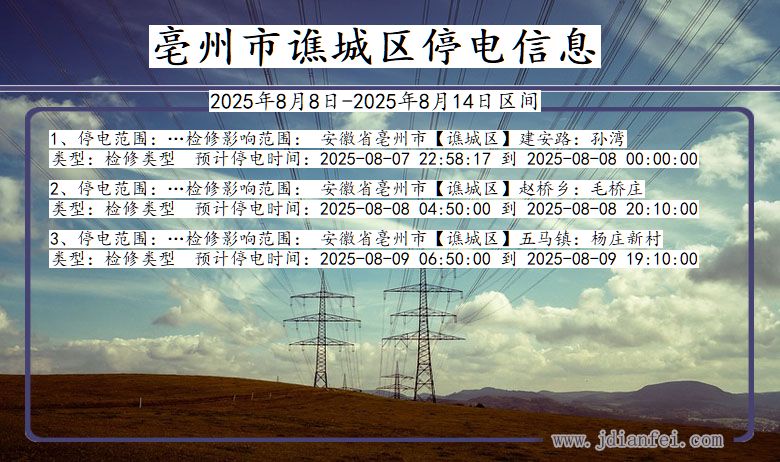 亳州市谯城区停电信息

2025年8月8日-2025年8月14日区间

1、停电范围：…检修影响范围： 安徽省亳州市【谯城区】建安路：孙湾
类型：检修类型 预计停电时间：2025-08-07 22:58:17 到 2025-08-08 00:00:00

2、停电范围：…检修影响范围： 安徽省亳州市【谯城区】赵桥乡：毛桥庄
类型：检修类型 预计停电时间：2025-08-08 04:50:00 到 2025-08-08 20:10:00

3、停电范围：…检修影响范围： 安徽省亳州市【谯城区】五马镇：杨庄新村
类型：检修类型 预计停电时间：2025-08-09 06:50:00 到 2025-08-09 19:10:00

www.jdianfei.com